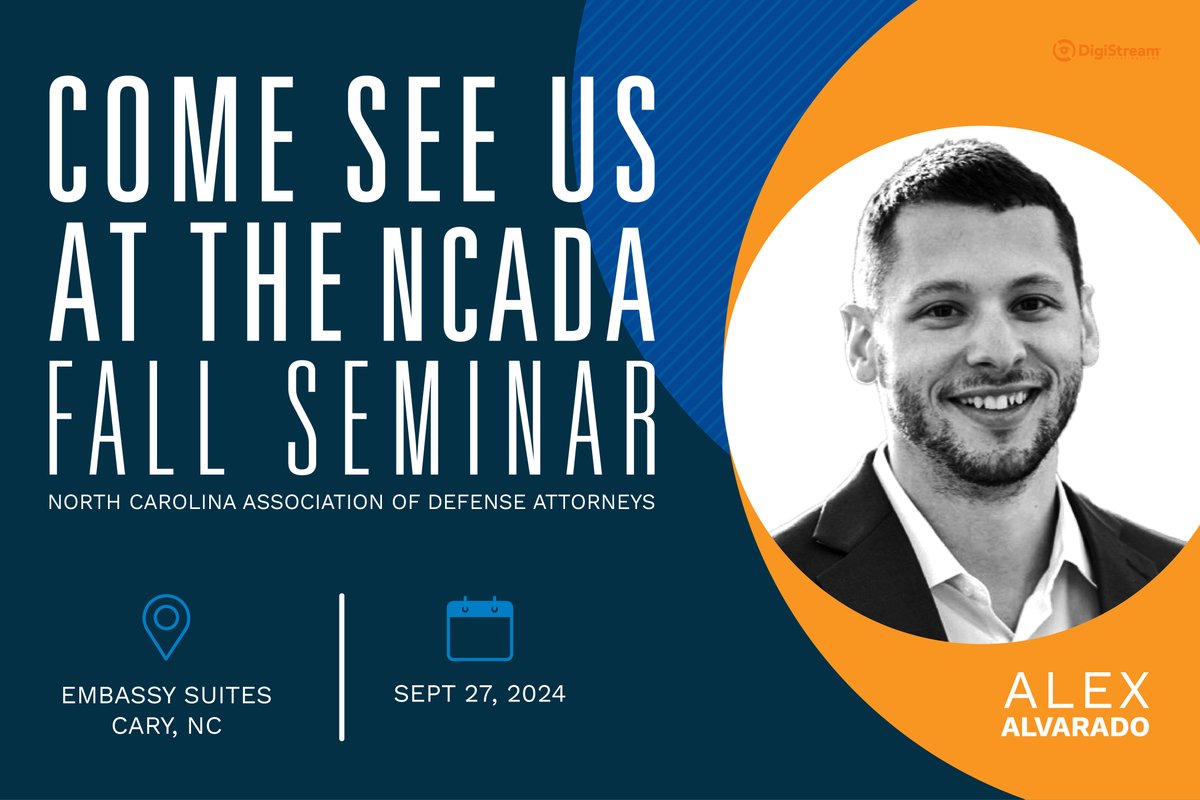 DigiStream

COME SEE US AT THE NCADA FALL SEMINAR

NORTH CAROLINA ASSOCIATION OF DEFENSE ATTORNEYS

EMBASSY SUITES
CARY, NC

SEPT 27, 2024

ALEX
ALVARADO